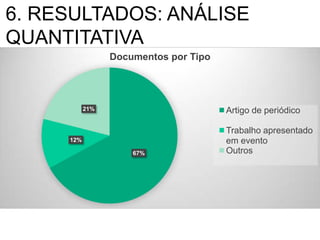 6. RESULTADOS: ANÁLISE QUANTITATIVA

Documentos por Tipo

21%

12%

67%

Artigo de periódico

Trabalho apresentado em evento

Outros